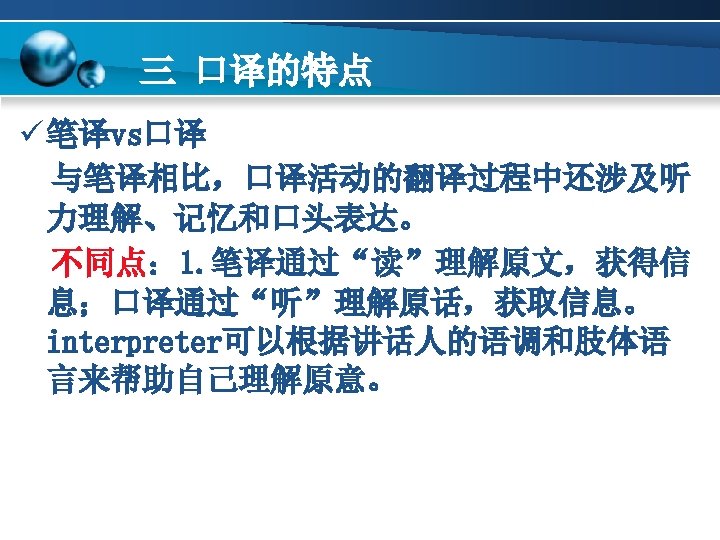 三 口译的特点

✓笔译vs口译

与笔译相比，口译活动的翻译过程中还涉及听力理解、记忆和口头表达。

不同点：1.笔译通过“读”理解原文，获得信息；口译通过“听”理解原话，获取信息。interpreter可以根据讲话人的语调和肢体语言来帮助自己理解原意。